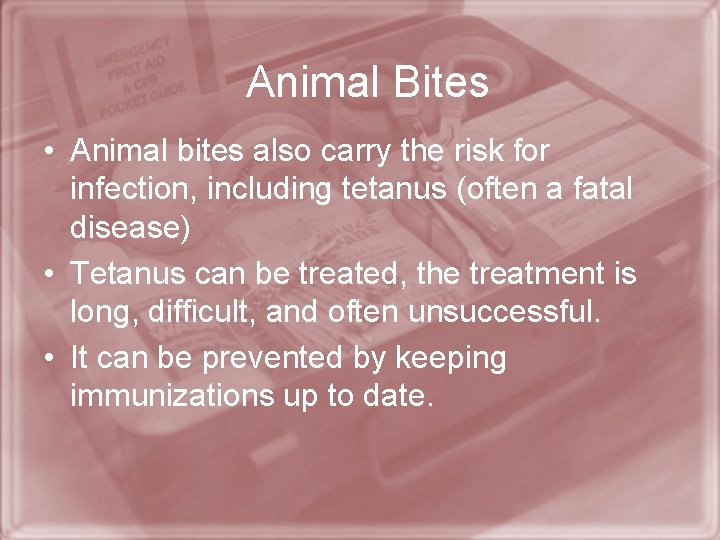 EMERGENCY FIRST AID & CPR POCKET GUIDE

Animal Bites

• Animal bites also carry the risk for infection, including tetanus (often a fatal disease)
• Tetanus can be treated, the treatment is long, difficult, and often unsuccessful.
• It can be prevented by keeping immunizations up to date.